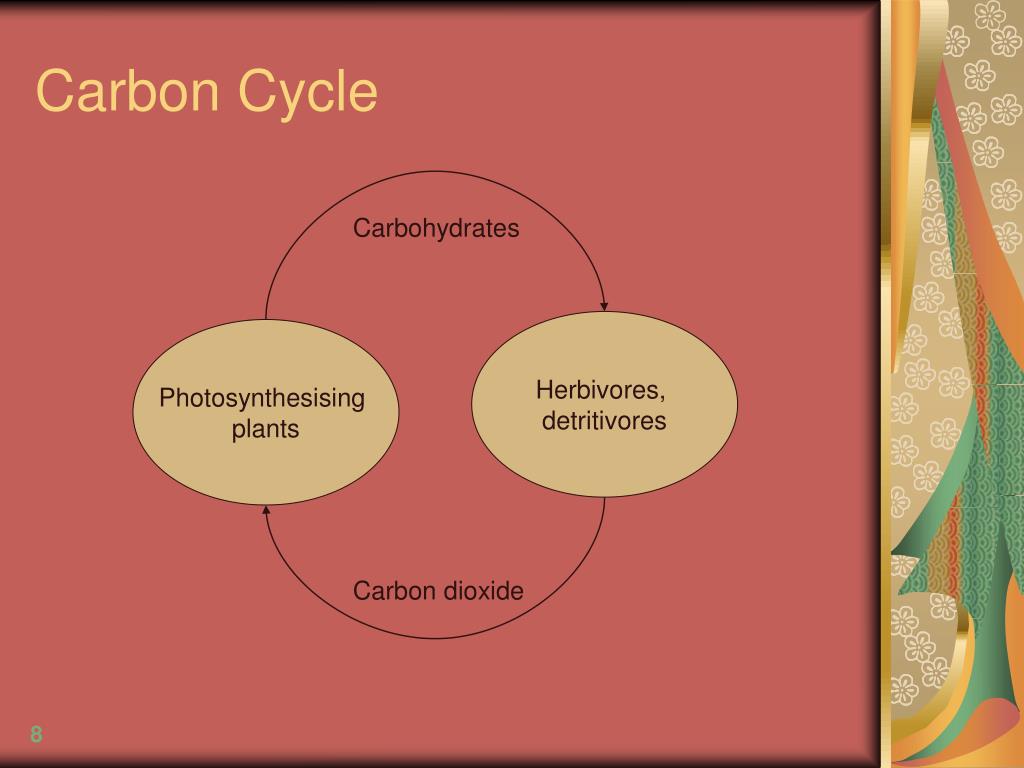 Carbon Cycle

Carbohydrates

Photosynthesising plants

Herbivores, detritivores

Carbon dioxide

8